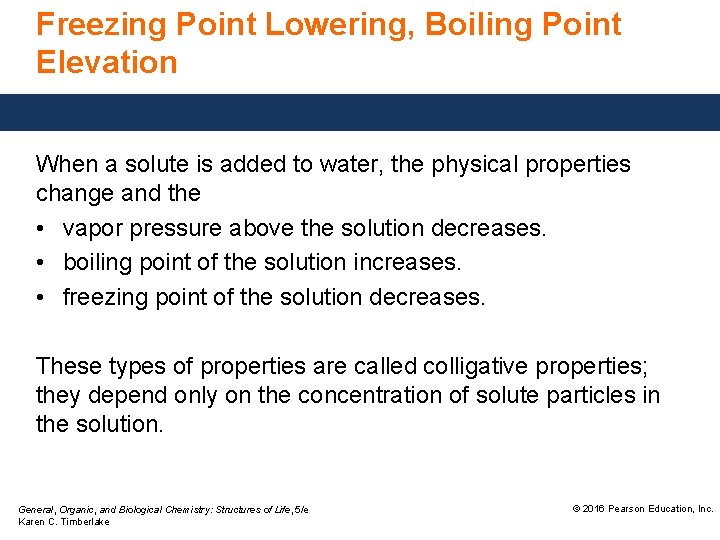 Freezing Point Lowering, Boiling Point Elevation

When a solute is added to water, the physical properties change and the
• vapor pressure above the solution decreases.
• boiling point of the solution increases.
• freezing point of the solution decreases.

These types of properties are called colligative properties; they depend only on the concentration of solute particles in the solution.

General, Organic, and Biological Chemistry: Structures of Life, 5/e
Karen C. Timberlake

© 2016 Pearson Education, Inc.